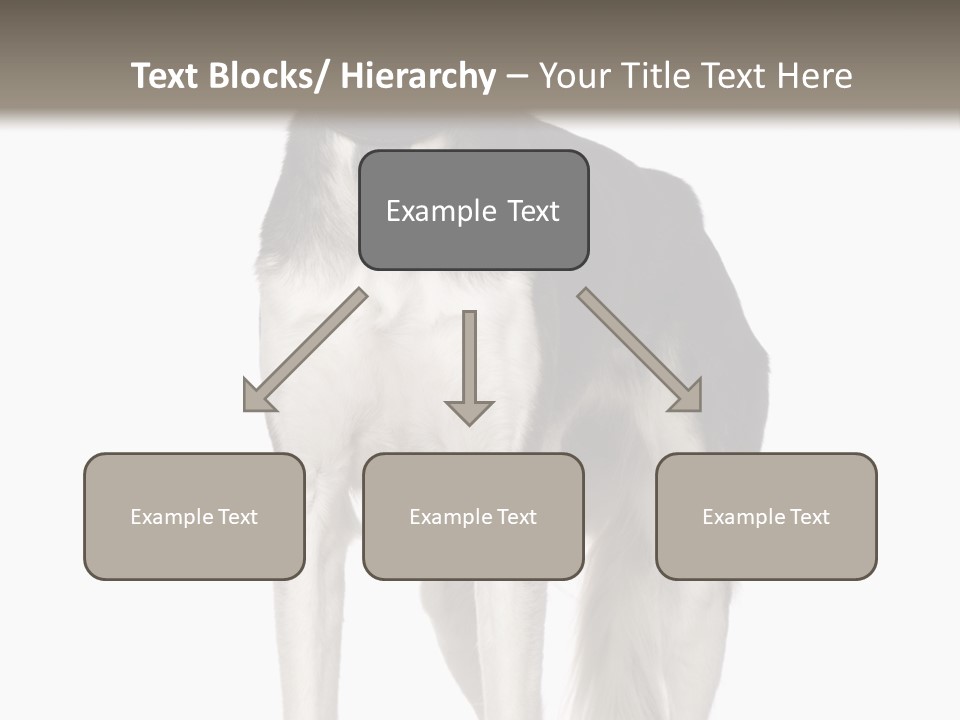 Text Blocks/ Hierarchy – Your Title Text Here

Example Text

Example Text

Example Text

Example Text